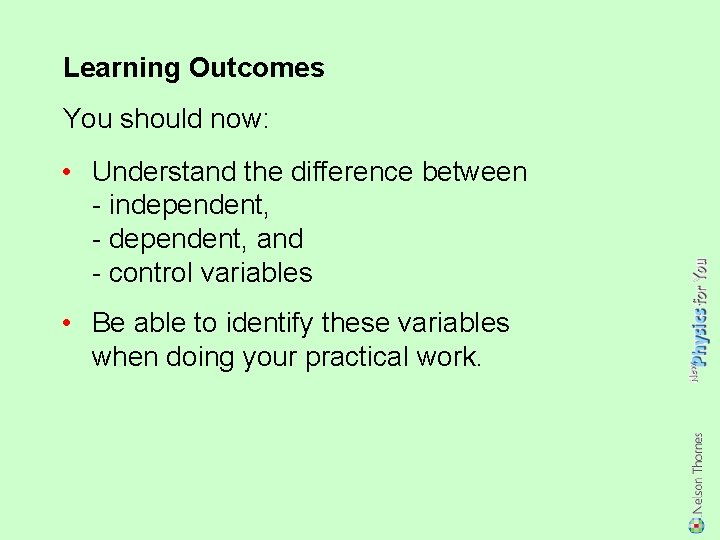 Learning Outcomes

You should now:

• Understand the difference between
- independent,
- dependent, and
- control variables

• Be able to identify these variables when doing your practical work.

New Physics for You

Nelson Thornes